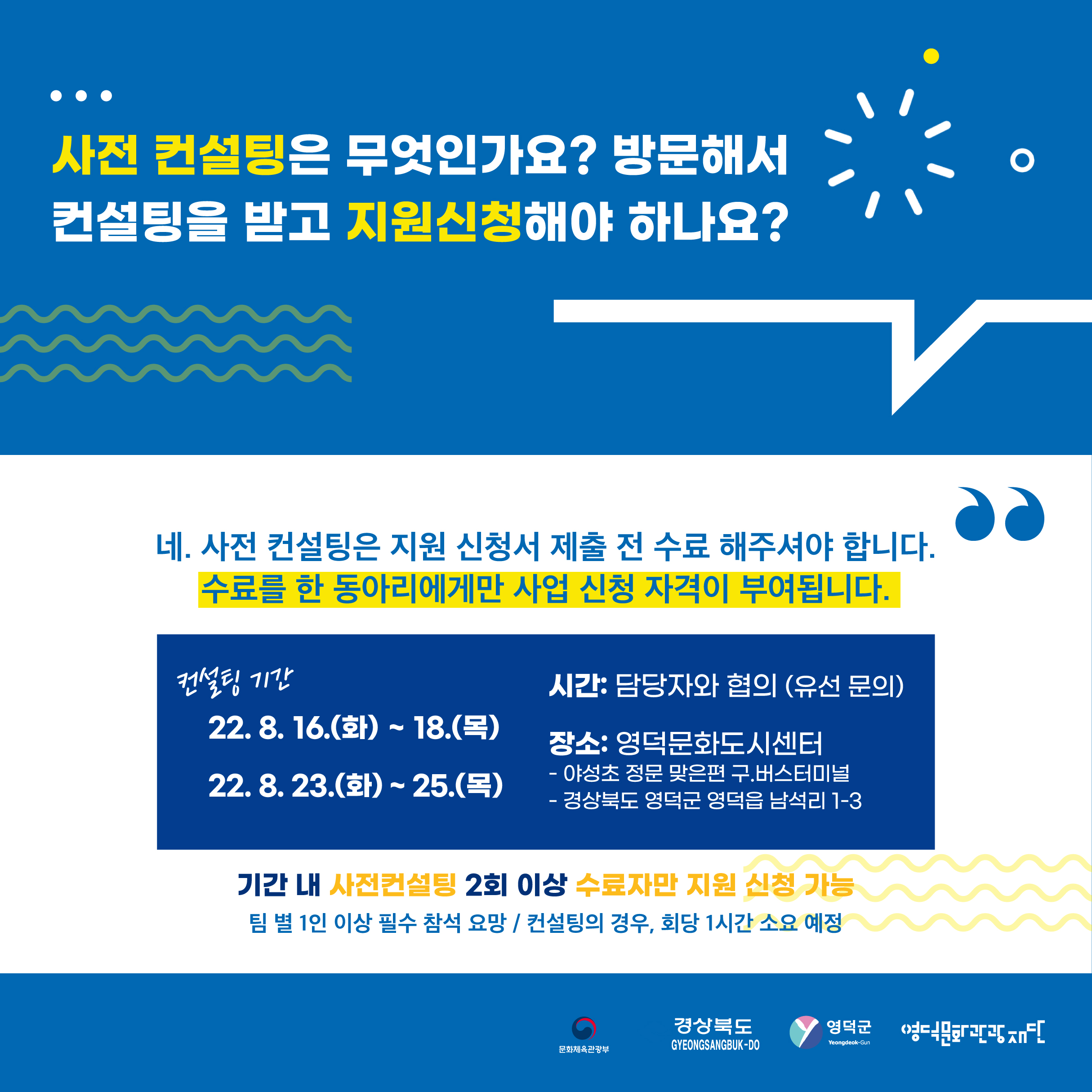 사전 컨설팅은 무엇인가요? 방문해서 컨설팅을 받고 지원신청해야 하나요?

네. 사전 컨설팅은 지원 신청서 제출 전 수료 해주셔야 합니다.
수료를 한 동아리에게만 사업 신청 자격이 부여됩니다.

컨설팅 기간

22. 8. 16.(화) ~ 18.(목)

22. 8. 23.(화) ~ 25.(목)

시간: 담당자와 협의 (유선 문의)

장소: 영덕문화도시센터
- 야성초 정문 맞은편 구.버스터미널
- 경상북도 영덕군 영덕읍 남석리 1-3

기간 내 사전컨설팅 2회 이상 수료자만 지원 신청 가능
팀 별 1인 이상 필수 참석 요망 / 컨설팅의 경우, 회당 1시간 소요 예정

문화체육관광부 경상북도 GYEONGSANGBUK-DO 영덕군 Yeongdeok-Gun 영덕문화관광재단